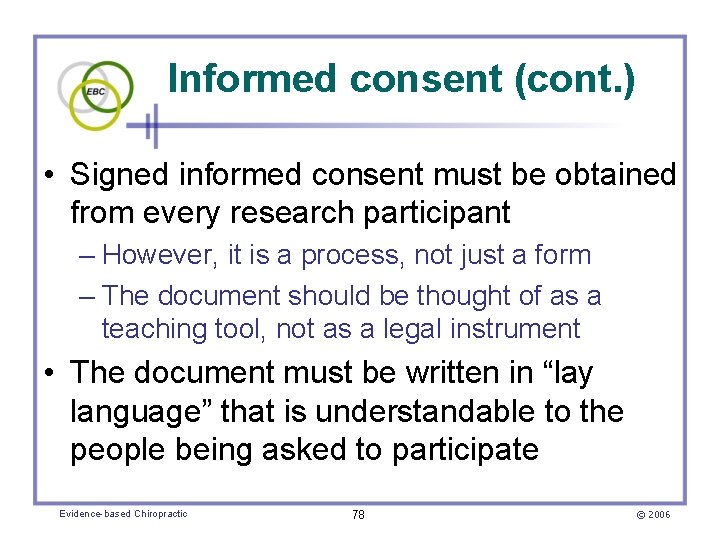 EBC

Informed consent (cont.)

• Signed informed consent must be obtained from every research participant
– However, it is a process, not just a form
– The document should be thought of as a teaching tool, not as a legal instrument
• The document must be written in “lay language” that is understandable to the people being asked to participate

Evidence-based Chiropractic 78 © 2006